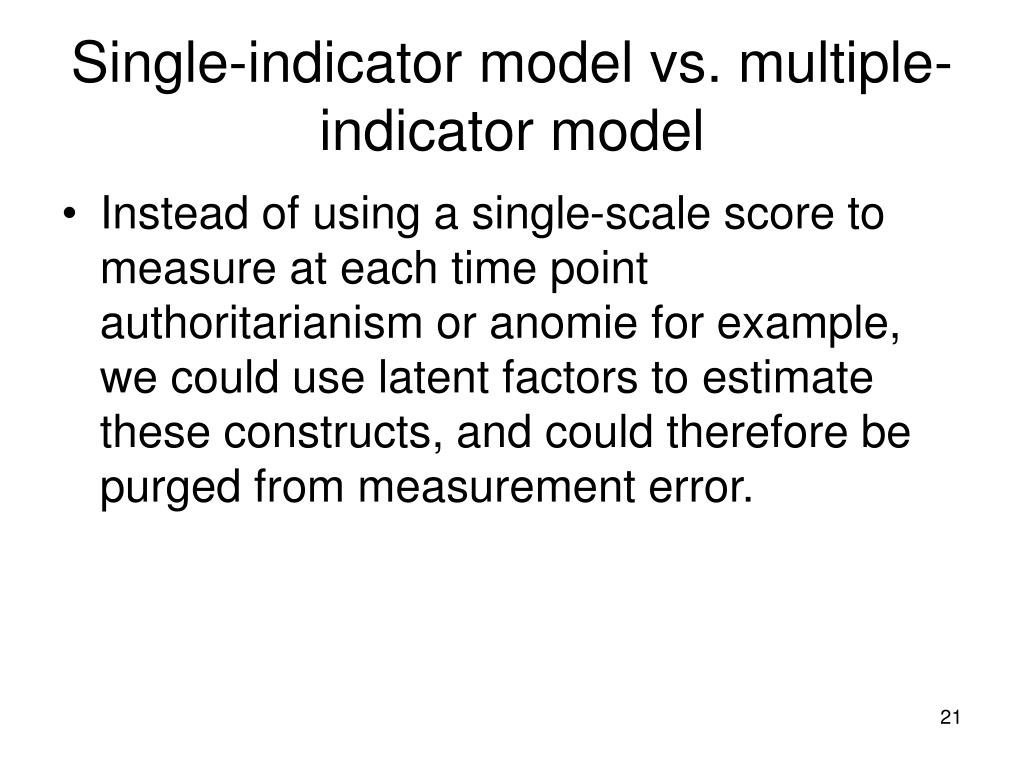 Single-indicator model vs. multiple-indicator model

• Instead of using a single-scale score to measure at each time point authoritarianism or anomie for example, we could use latent factors to estimate these constructs, and could therefore be purged from measurement error.

21